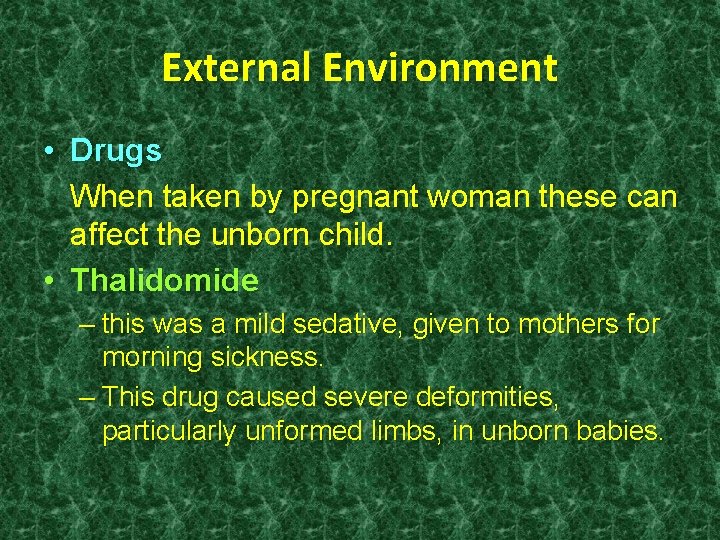 External Environment

• Drugs

When taken by pregnant woman these can affect the unborn child.

• Thalidomide

– this was a mild sedative, given to mothers for morning sickness.

– This drug caused severe deformities, particularly unformed limbs, in unborn babies.